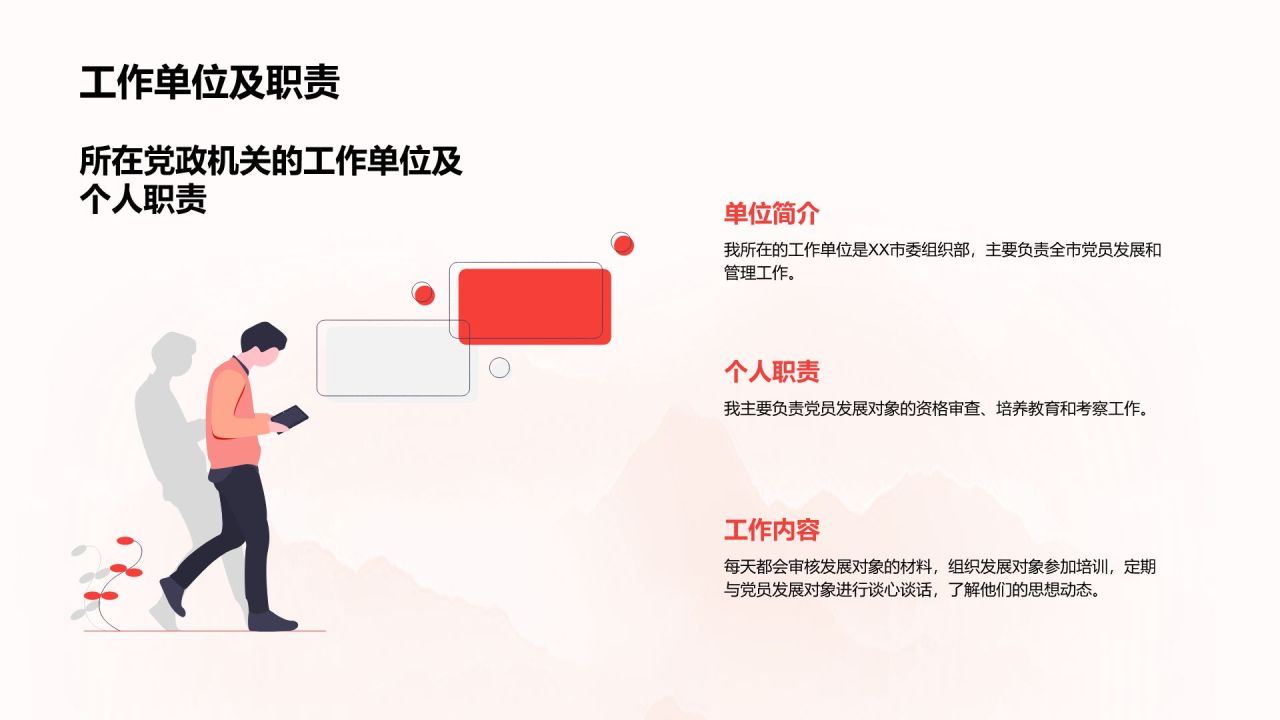 工作单位及职责

所在党政机关的工作单位及个人职责

单位简介

我所在的工作单位是XX市委组织部，主要负责全市党员发展和管理工作。

个人职责

我主要负责党员发展对象的资格审查、培养教育和考察工作。

工作内容

每天都会审核发展对象的材料，组织发展对象参加培训，定期与党员发展对象进行谈心谈话，了解他们的思想动态。